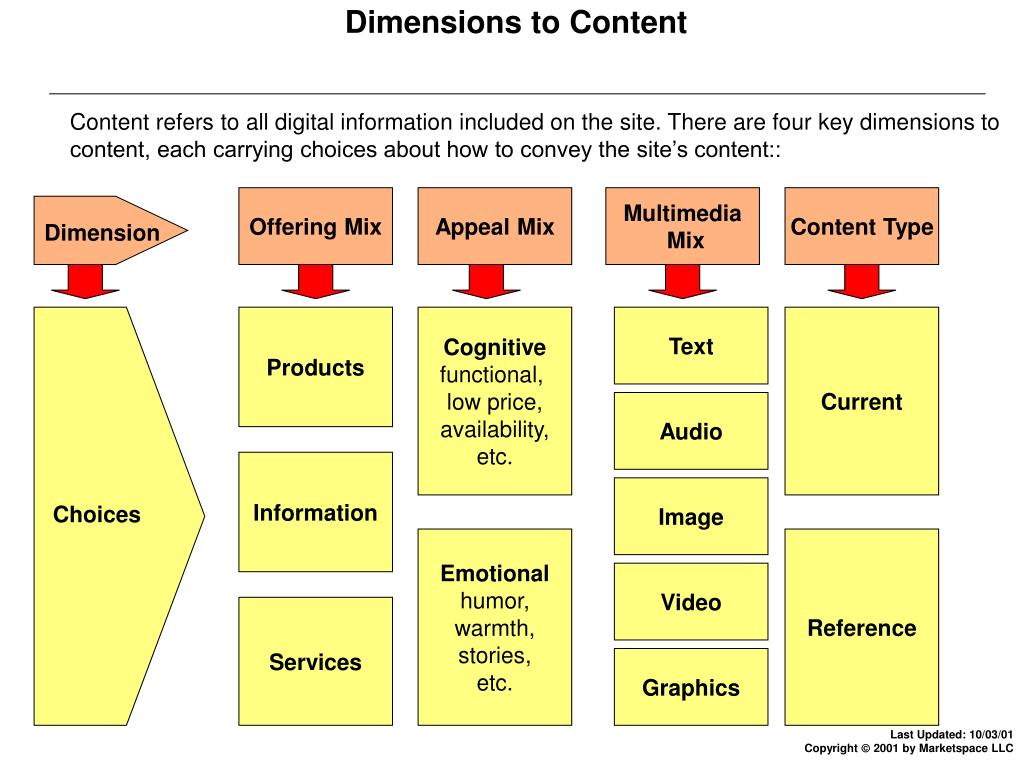 Dimensions to Content

Content refers to all digital information included on the site. There are four key dimensions to content, each carrying choices about how to convey the site's content::

Dimension

Offering Mix

Appeal Mix

Multimedia Mix

Content Type

Choices

Products

Information

Services

Cognitive functional, low price, availability, etc.

Emotional humor, warmth, stories, etc.

Text

Audio

Image

Video

Graphics

Current

Reference

Last Updated: 10/03/01
Copyright © 2001 by Marketspace LLC